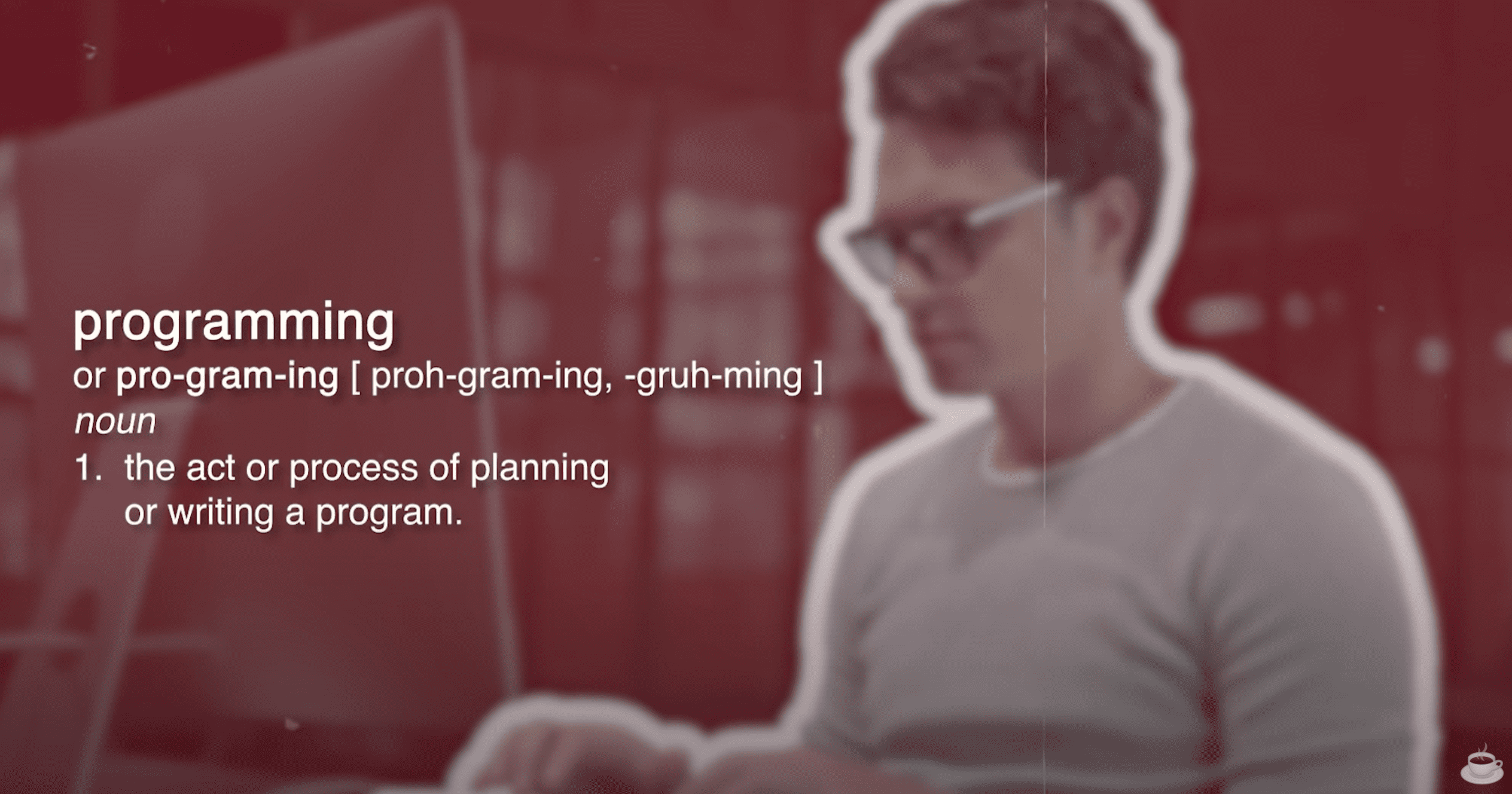 programming

or pro-gram-ing [ proh-gram-ing, -gruh-ming ]

noun

1. the act or process of planning or writing a program.